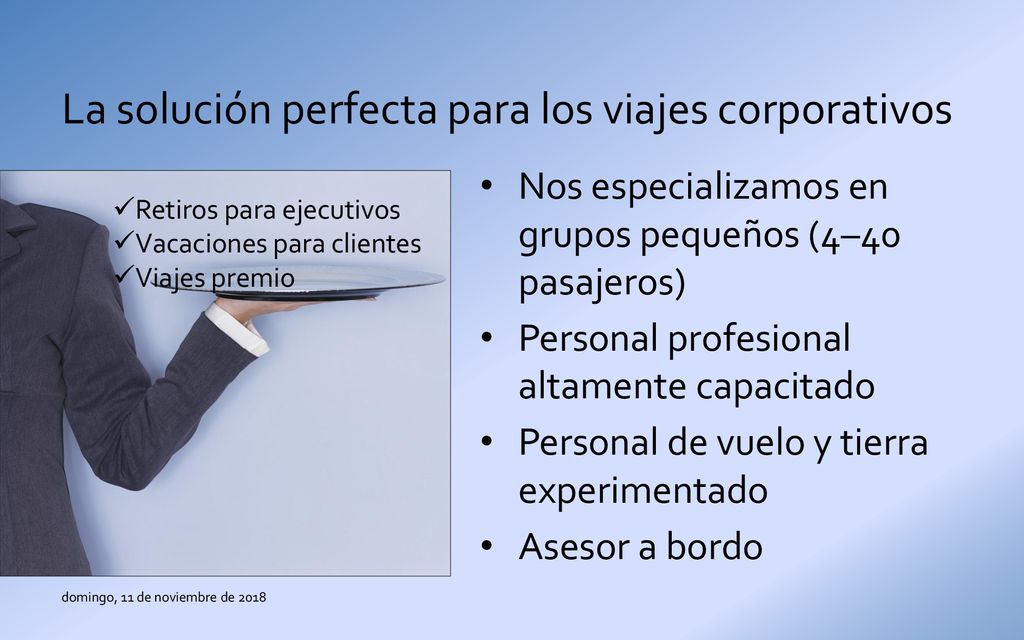 La solución perfecta para los viajes corporativos

✓Retiros para ejecutivos
✓Vacaciones para clientes
✓Viajes premio

• Nos especializamos en grupos pequeños (4–40 pasajeros)
• Personal profesional altamente capacitado
• Personal de vuelo y tierra experimentado
• Asesor a bordo

domingo, 11 de noviembre de 2018